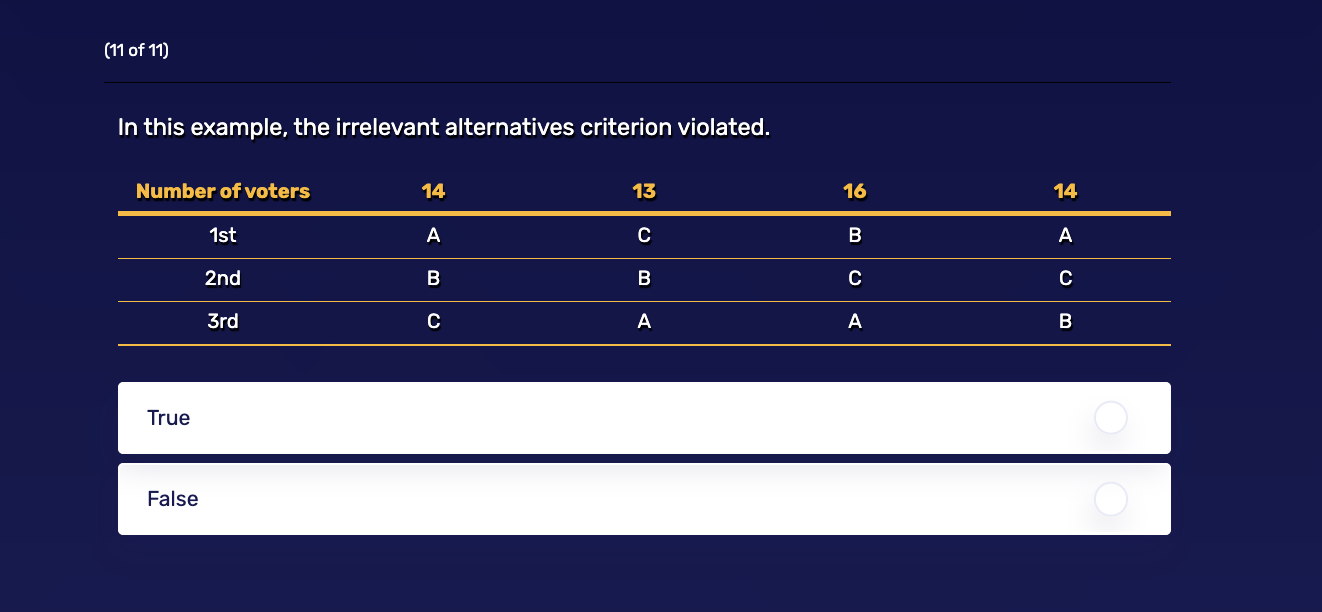 (11 of 11)

In this example, the irrelevant alternatives criterion violated.

| Number of voters | 14 | 13 | 16 | 14 |
|---|---|---|---|---|
| 1st | A | C | B | A |
| 2nd | B | B | C | C |
| 3rd | C | A | A | B |

True

False